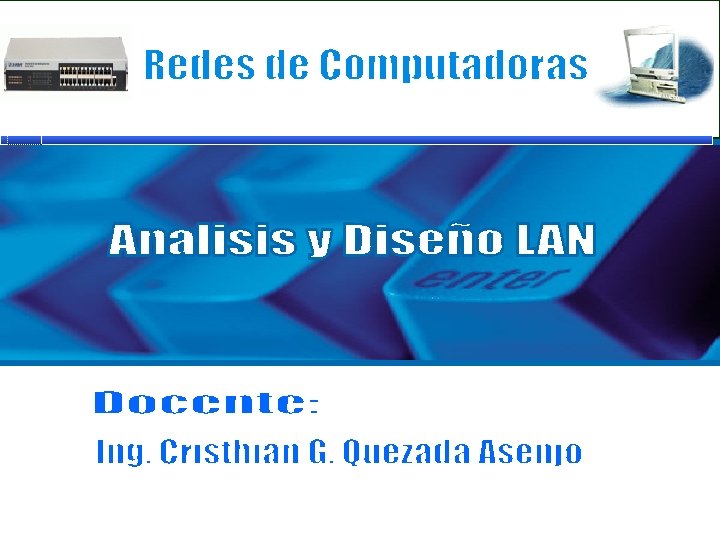 Redes de Computadoras

Analisis y Diseño LAN

enter

Docente:

Ing. Cristhian G. Quezada Asenjo